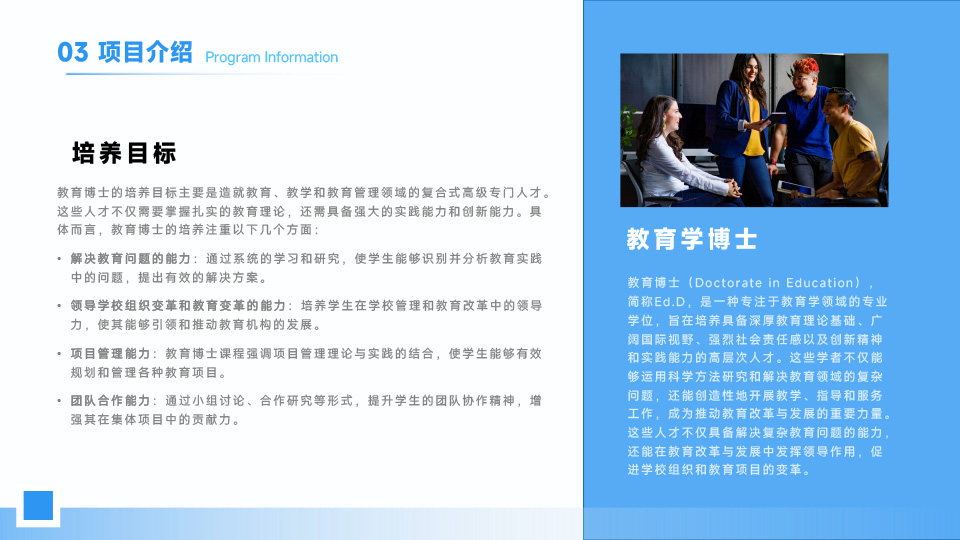 03 项目介绍 Program Information

培养目标

教育博士的培养目标主要是造就教育、教学和教育管理领域的复合式高级专门人才。这些人才不仅需要掌握扎实的教育理论，还需具备强大的实践能力和创新能力。具体而言，教育博士的培养注重以下几个方面：

• 解决教育问题的能力：通过系统的学习和研究，使学生能够识别并分析教育实践中的问题，提出有效的解决方案。

• 领导学校组织变革和教育变革的能力：培养学生在学校管理和教育改革中的领导力，使其能够引领和推动教育机构的发展。

• 项目管理能力：教育博士课程强调项目管理理论与实践的结合，使学生能够有效规划和管理各种教育项目。

• 团队合作能力：通过小组讨论、合作研究等形式，提升学生的团队协作精神，增强其在集体项目中的贡献力。

教育学博士

教育博士（Doctorate in Education），简称Ed.D，是一种专注于教育学领域的专业学位，旨在培养具备深厚教育理论基础、广阔国际视野、强烈社会责任感以及创新精神和实践能力的高层次人才。这些学者不仅能够运用科学方法研究和解决教育领域的复杂问题，还能创造性地开展教学、指导和服务工作，成为推动教育改革与发展的重要力量。这些人才不仅具备解决复杂教育问题的能力，还能在教育改革与发展中发挥领导作用，促进学校组织和教育项目的变革。